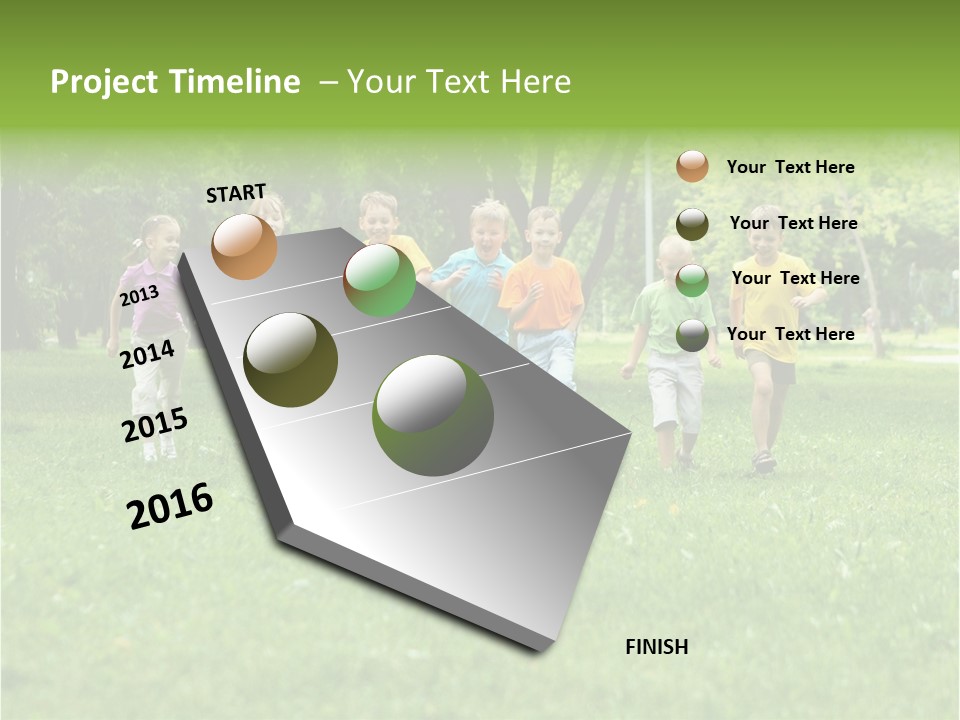 Project Timeline – Your Text Here

START

2013

2014

2015

2016

Your Text Here

Your Text Here

Your Text Here

Your Text Here

FINISH